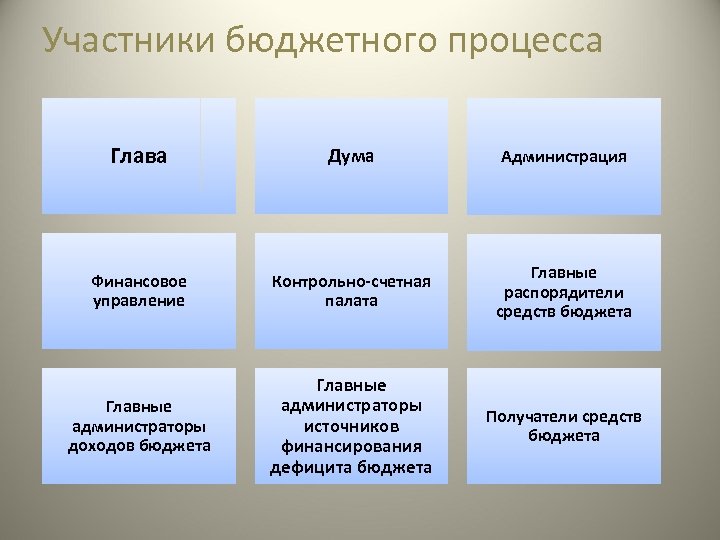 Участники бюджетного процесса

Глава

Дума

Администрация

Финансовое управление

Контрольно-счетная палата

Главные распорядители средств бюджета

Главные администраторы доходов бюджета

Главные администраторы источников финансирования дефицита бюджета

Получатели средств бюджета